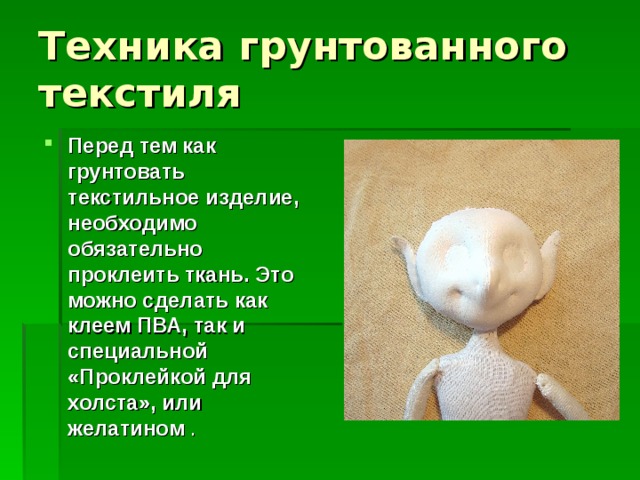 Техника грунтованного текстиля

Перед тем как грунтовать текстильное изделие, необходимо обязательно проклеить ткань. Это можно сделать как клеем ПВА, так и специальной «Проклейкой для холста», или желатином .